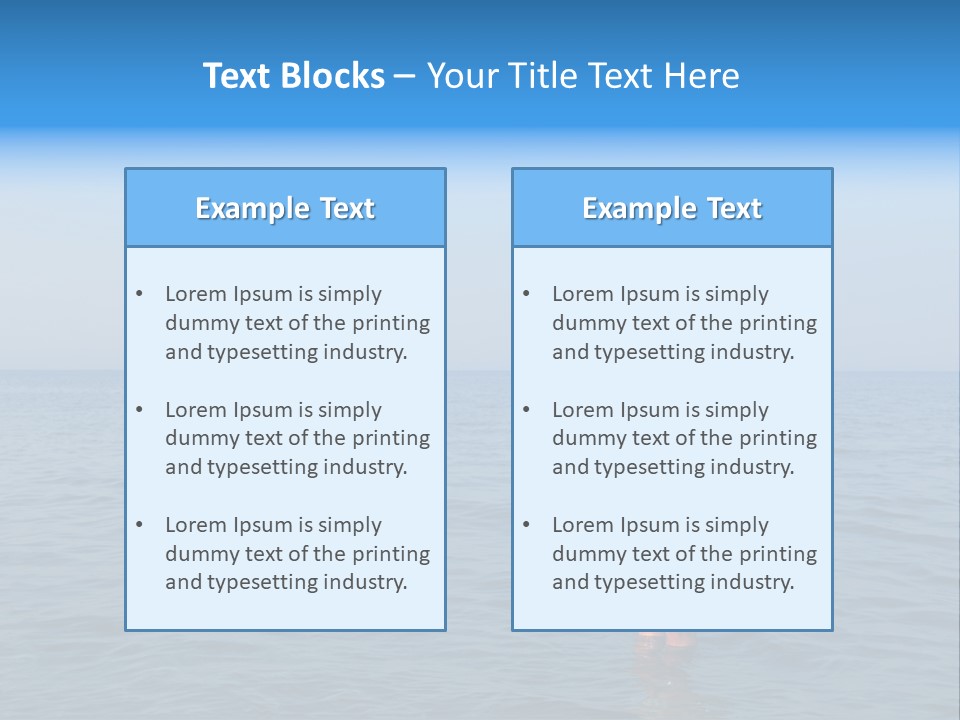 Text Blocks – Your Title Text Here

Example Text

• Lorem Ipsum is simply dummy text of the printing and typesetting industry.

• Lorem Ipsum is simply dummy text of the printing and typesetting industry.

• Lorem Ipsum is simply dummy text of the printing and typesetting industry.

Example Text

• Lorem Ipsum is simply dummy text of the printing and typesetting industry.

• Lorem Ipsum is simply dummy text of the printing and typesetting industry.

• Lorem Ipsum is simply dummy text of the printing and typesetting industry.